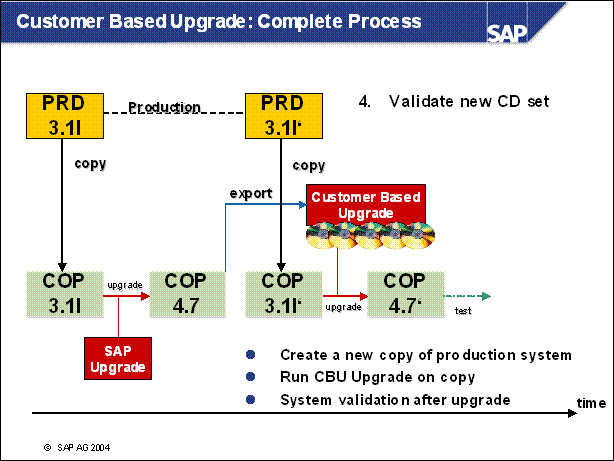 Customer Based Upgrade: Complete Process

SAP

PRD 3.1I

Production

PRD 3.1I'

4. Validate new CD set

copy

copy

export

Customer Based Upgrade

COP 3.1I

upgrade

COP 4.7

COP 3.1I'

upgrade

COP 4.7'

test

SAP Upgrade

- Create a new copy of production system
- Run CBU Upgrade on copy
- System validation after upgrade

time

© SAP AG 2004